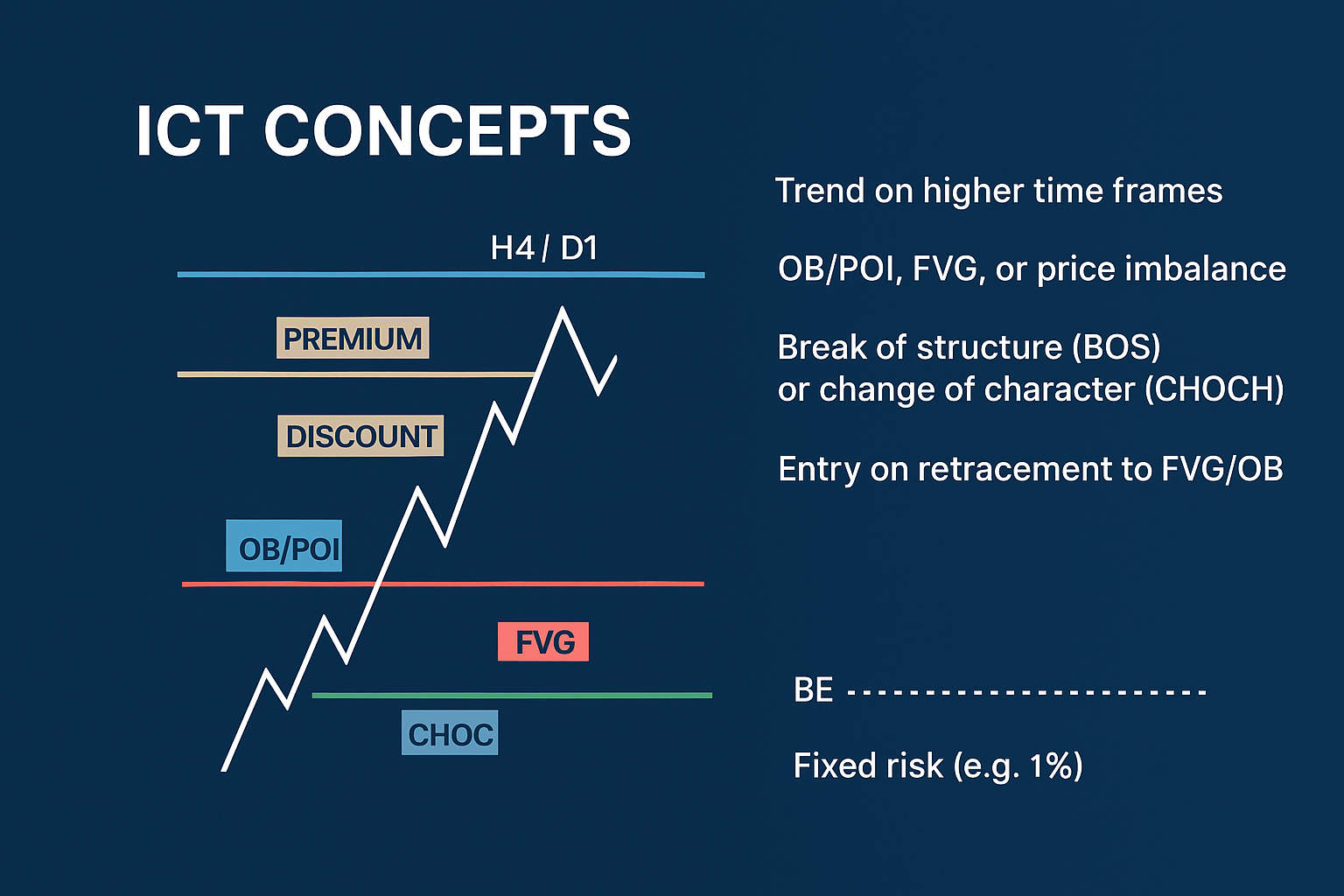 ICT CONCEPTS

H4 / D1

PREMIUM

DISCOUNT

OB/POI

FVG

CHOC

Trend on higher time frames

OB/POI, FVG, or price imbalance

Break of structure (BOS) or change of character (CHOCH)

Entry on retracement to FVG/OB

BE ----------------------

Fixed risk (e.g. 1%)